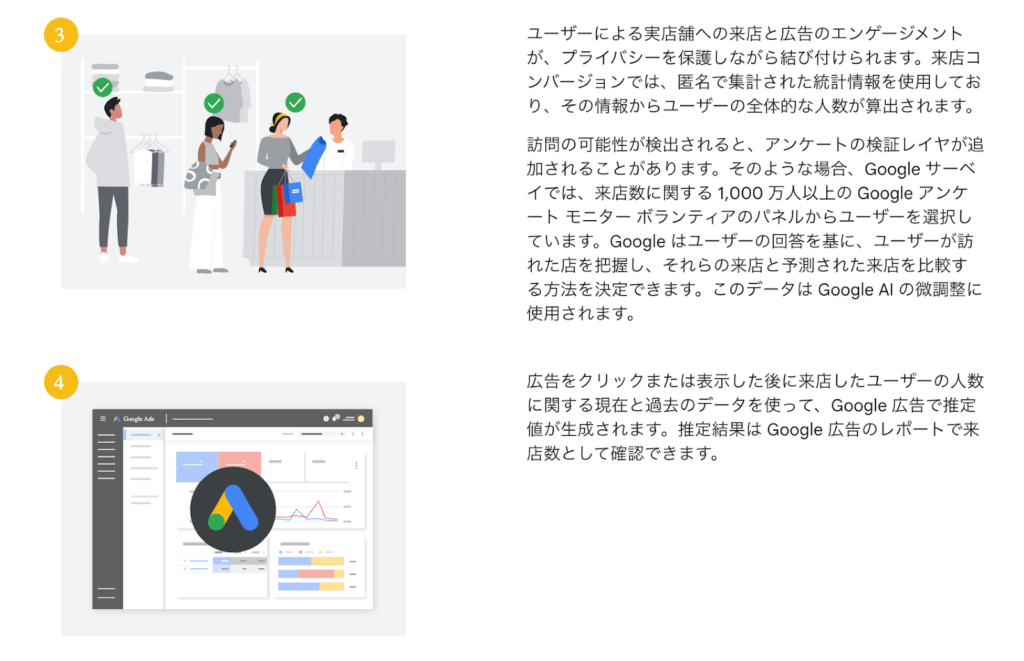 3

ユーザーによる実店舗への来店と広告のエンゲージメントが、プライバシーを保護しながら結び付けられます。来店コンバージョンでは、匿名で集計された統計情報を使用しており、その情報からユーザーの全体的な人数が算出されます。

訪問の可能性が検出されると、アンケートの検証レイヤが追加されることがあります。そのような場合、Google サーベイでは、来店数に関する 1,000 万人以上の Google アンケート モニター ボランティアのパネルからユーザーを選択しています。Google はユーザーの回答を基に、ユーザーが訪れた店を把握し、それらの来店と予測された来店を比較する方法を決定できます。このデータは Google AI の微調整に使用されます。

4

Google Ads

広告をクリックまたは表示した後に来店したユーザーの人数に関する現在と過去のデータを使って、Google 広告で推定値が生成されます。推定結果は Google 広告のレポートで来店数として確認できます。